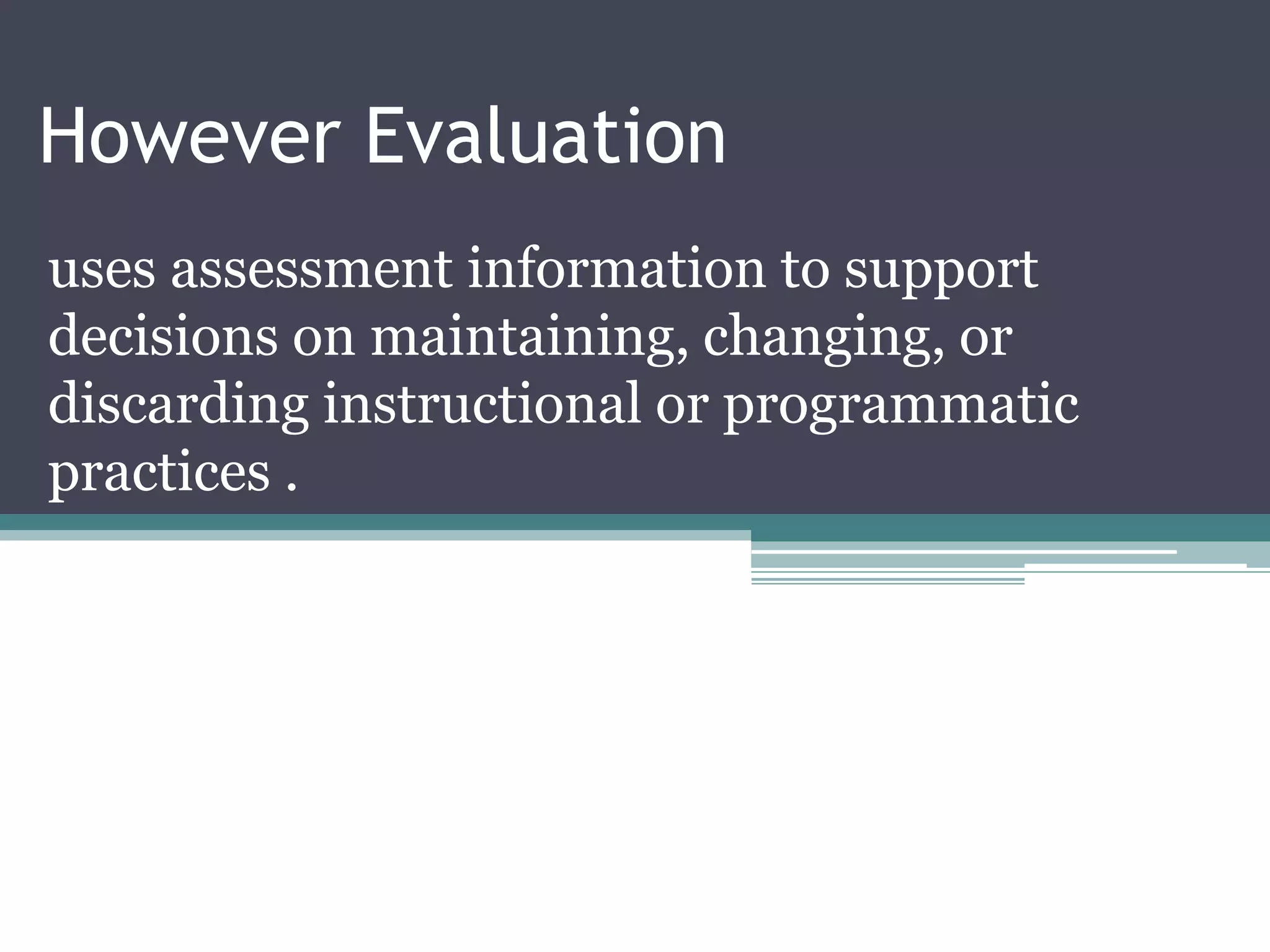 However Evaluation

uses assessment information to support decisions on maintaining, changing, or discarding instructional or programmatic practices .